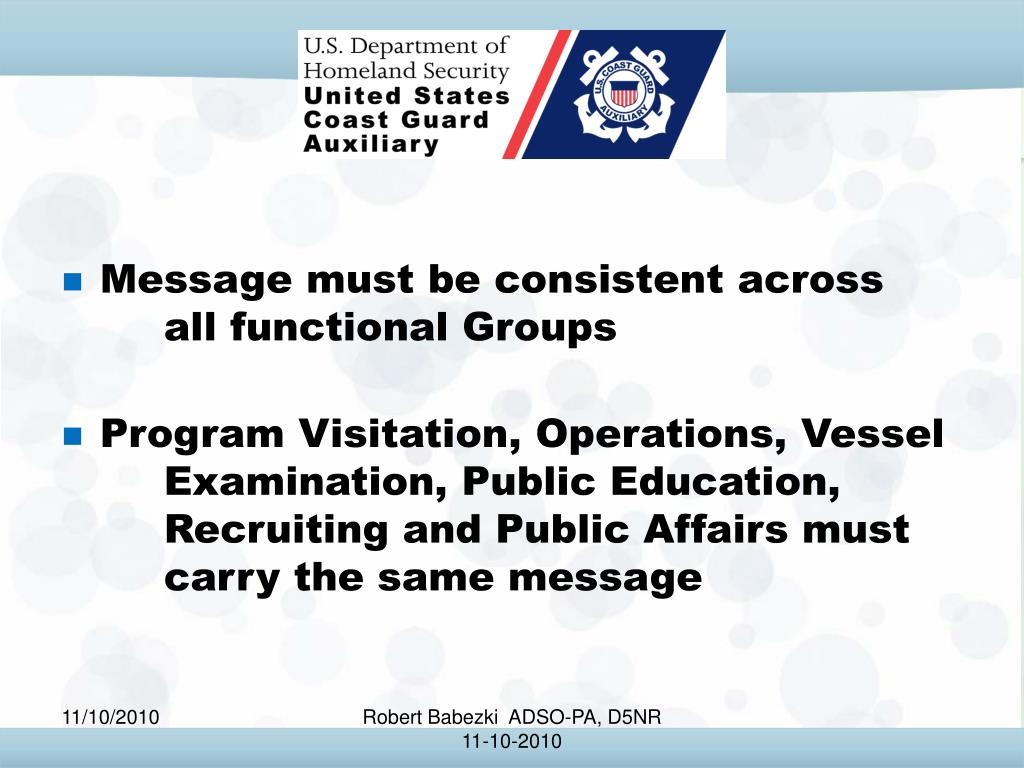 U.S. Department of Homeland Security
United States Coast Guard Auxiliary

U.S. COAST GUARD AUXILIARY

Message must be consistent across all functional Groups

Program Visitation, Operations, Vessel Examination, Public Education, Recruiting and Public Affairs must carry the same message

11/10/2010

Robert Babezki ADSO-PA, D5NR
11-10-2010